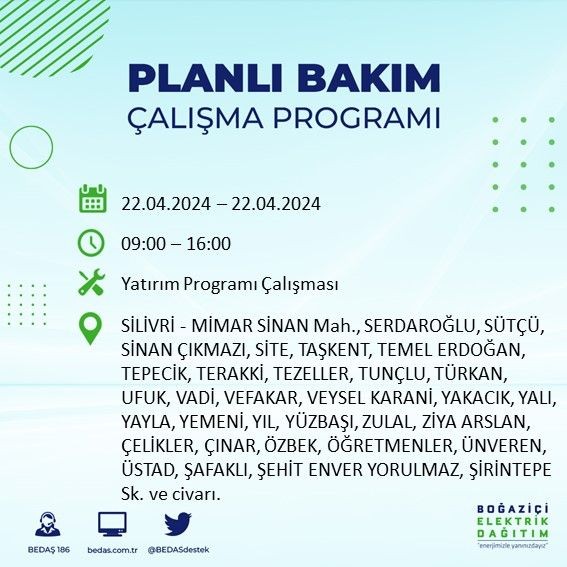 PLANLI BAKIM
ÇALIŞMA PROGRAMI

22.04.2024 – 22.04.2024

09:00 – 16:00

Yatırım Programı Çalışması

SİLİVRİ - MİMAR SİNAN Mah., SERDAROĞLU, SÜTÇÜ, SİNAN ÇIKMAZI, SİTE, TAŞKENT, TEMEL ERDOĞAN, TEPECİK, TERAKKİ, TEZELLER, TUNÇLU, TÜRKAN, UFUK, VADİ, VEFAKAR, VEYSEL KARANİ, YAKACIK, YALI, YAYLA, YEMENİ, YIL, YÜZBAŞI, ZULAL, ZİYA ARSLAN, ÇELİKLER, ÇINAR, ÖZBEK, ÖĞRETMENLER, ÜNVEREN, ÜSTAD, ŞAFAKLI, ŞEHİT ENVER YORULMAZ, ŞİRİNTEPE Sk. ve civarı.

BEDAŞ 186
bedas.com.tr
@BEDASdestek

BOĞAZİÇİ
ELEKTRİK
DAĞITIM
"enerjimizle yanınızdayız"